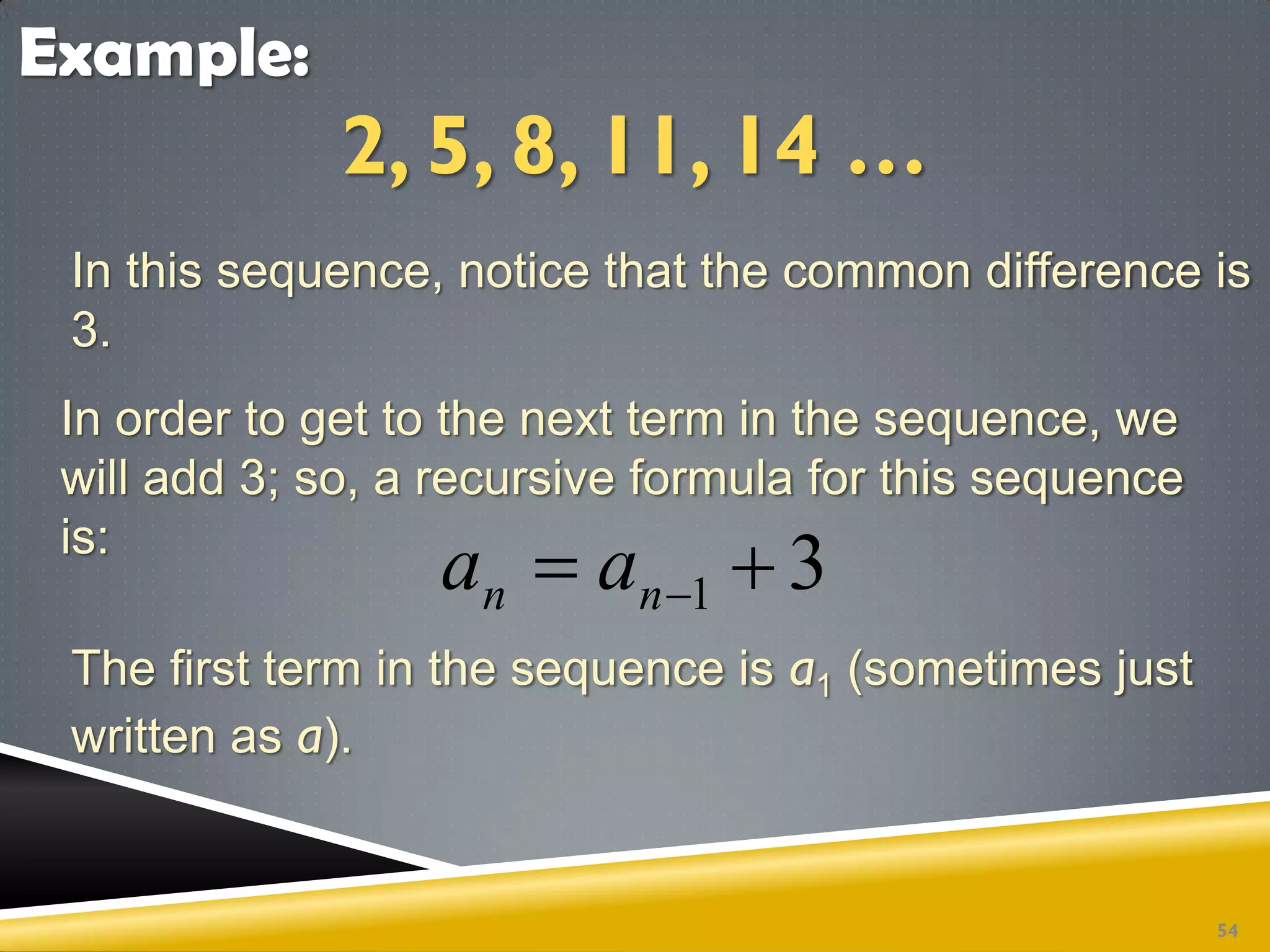 Example:

2, 5, 8, 11, 14 ...

In this sequence, notice that the common difference is 3.

In order to get to the next term in the sequence, we will add 3; so, a recursive formula for this sequence is:

$a_n = a_{n-1} + 3$

The first term in the sequence is $a_1$ (sometimes just written as $a$).

54